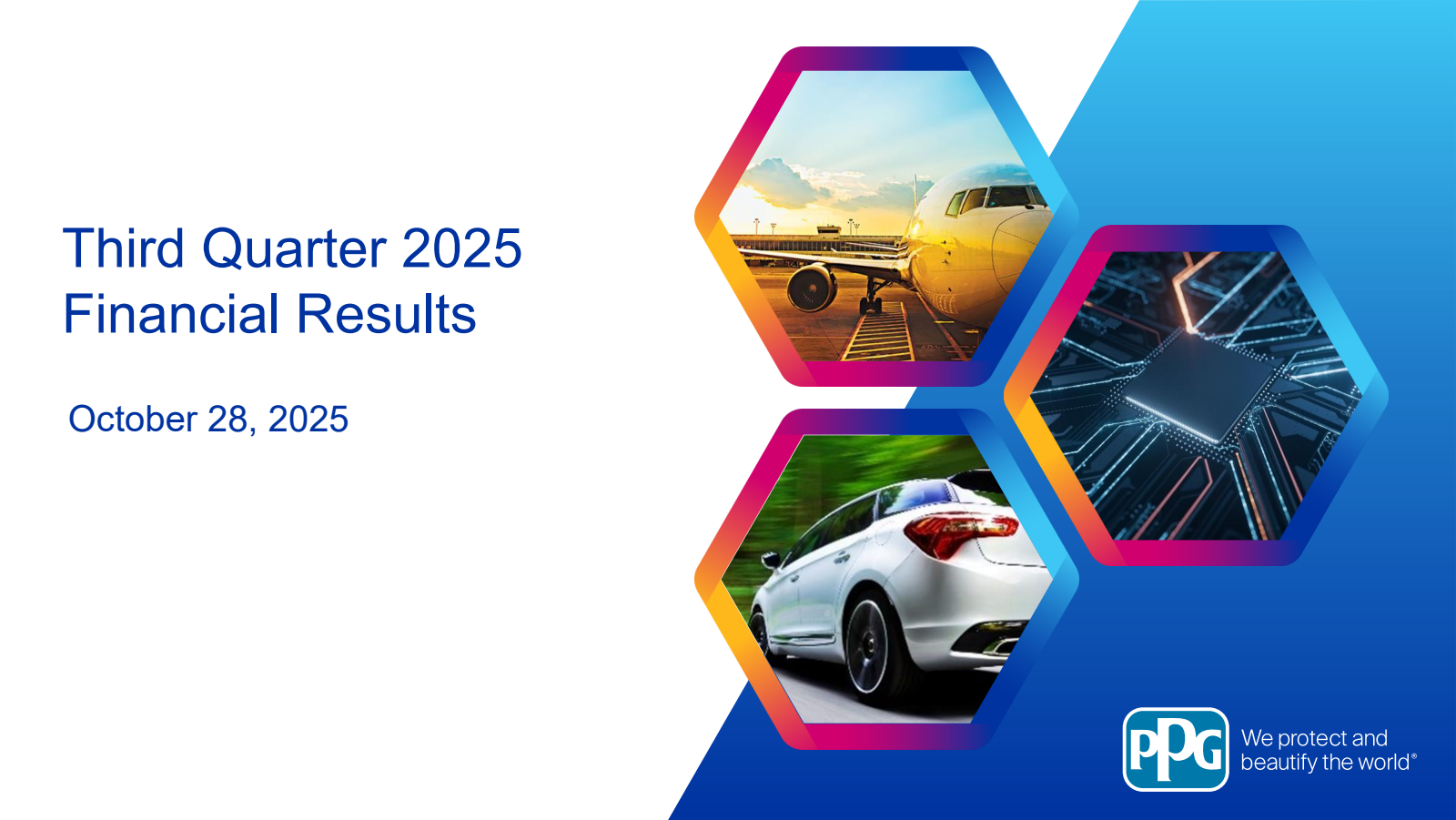 Third Quarter 2025
Financial Results

October 28, 2025

PPG

We protect and beautify the world®